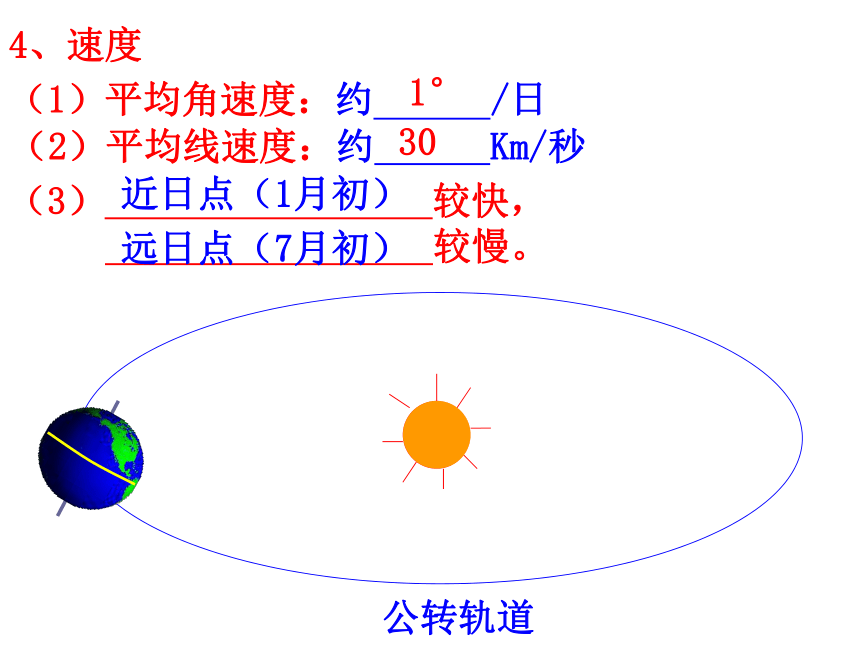 4、速度

（1）平均角速度：约 1° /日

（2）平均线速度：约 30 Km/秒

（3）近日点（1月初）较快，
远日点（7月初）较慢。

公转轨道